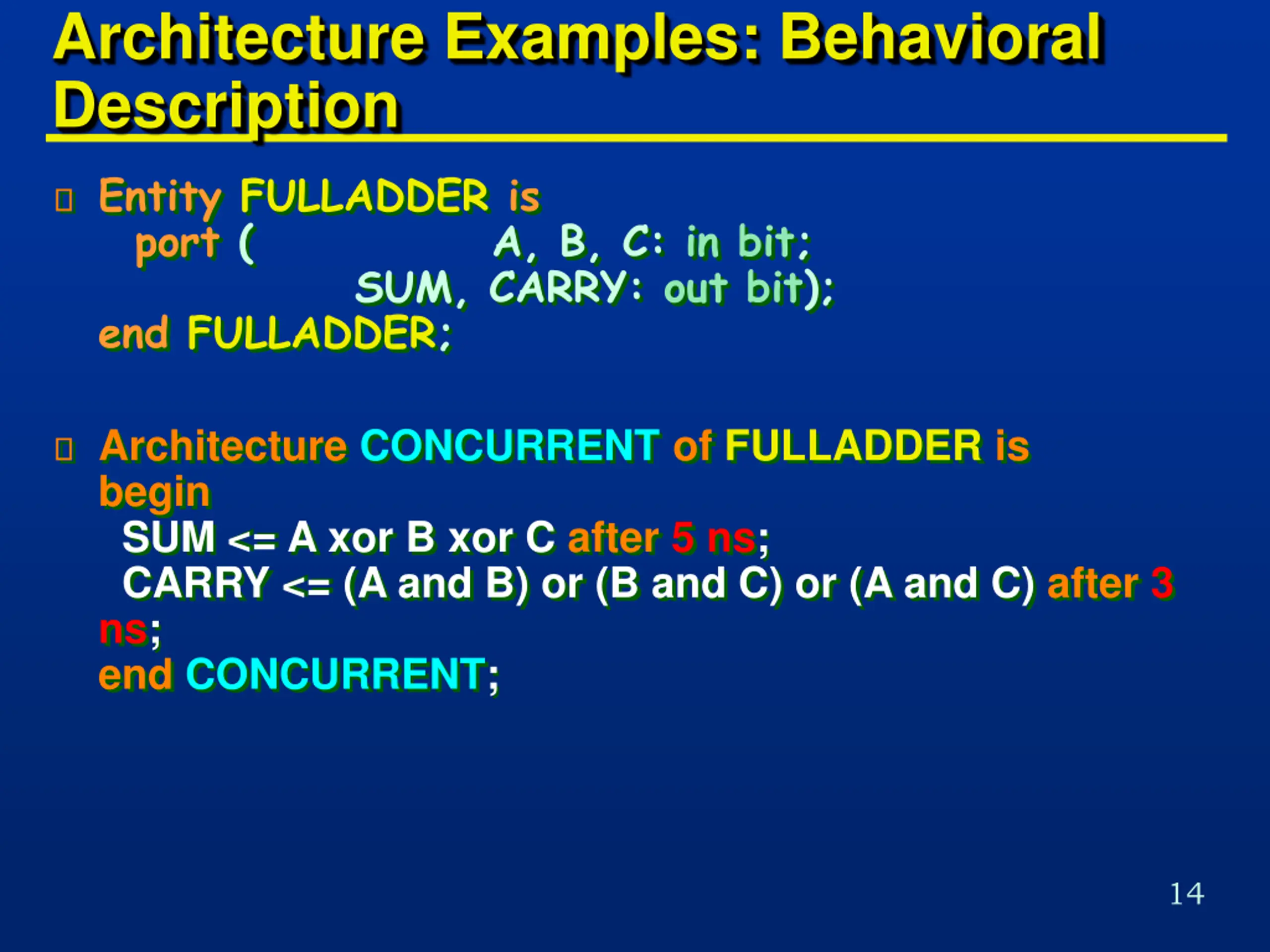 Architecture Examples: Behavioral Description

Entity FULLADDER is
port ( A, B, C: in bit;
SUM, CARRY: out bit);
end FULLADDER;

Architecture CONCURRENT of FULLADDER is
begin
SUM <= A xor B xor C after 5 ns;
CARRY <= (A and B) or (B and C) or (A and C) after 3 ns;
end CONCURRENT;

14